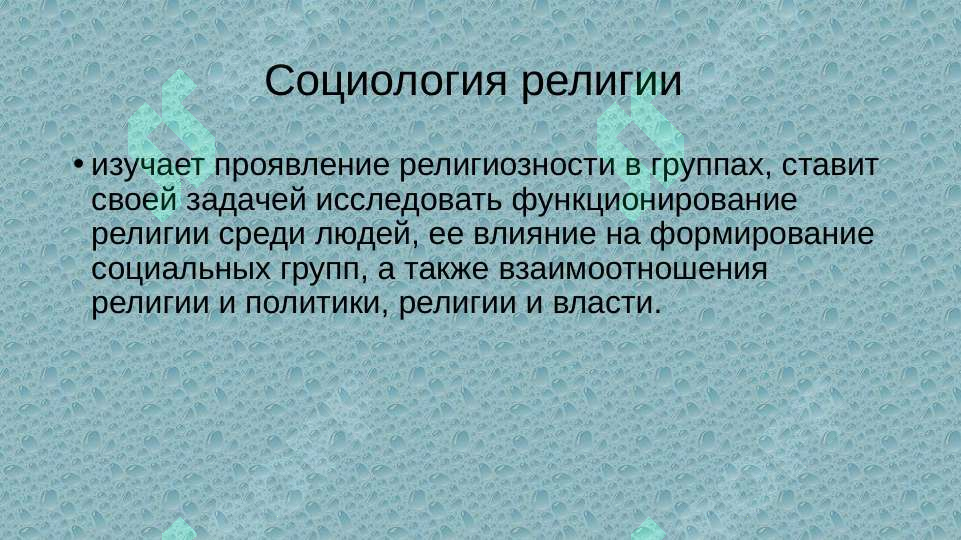 Социология религии

• изучает проявление религиозности в группах, ставит своей задачей исследовать функционирование религии среди людей, ее влияние на формирование социальных групп, а также взаимоотношения религии и политики, религии и власти.